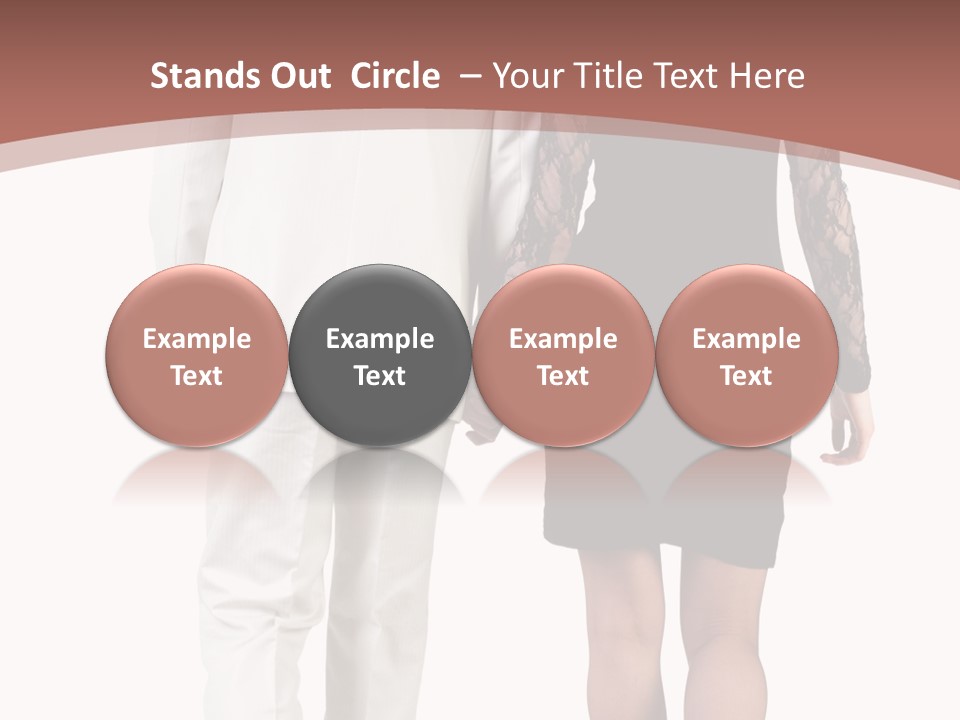 Stands Out Circle – Your Title Text Here

Example Text

Example Text

Example Text

Example Text